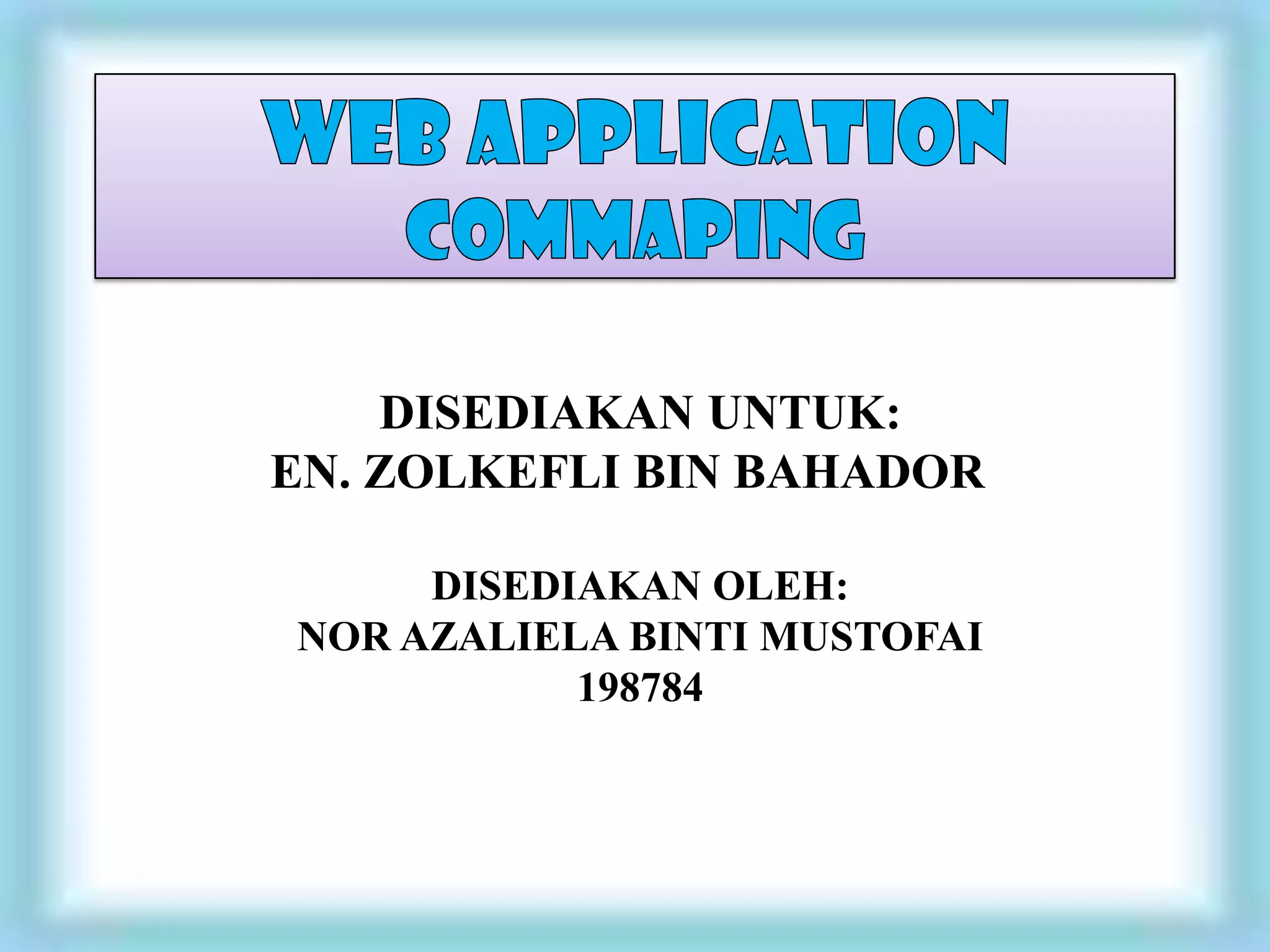 WEB APPLICATION
COMMAPING

DISEDIAKAN UNTUK:
EN. ZOLKEFLI BIN BAHADOR

DISEDIAKAN OLEH:
NOR AZALIELA BINTI MUSTOFAI
198784